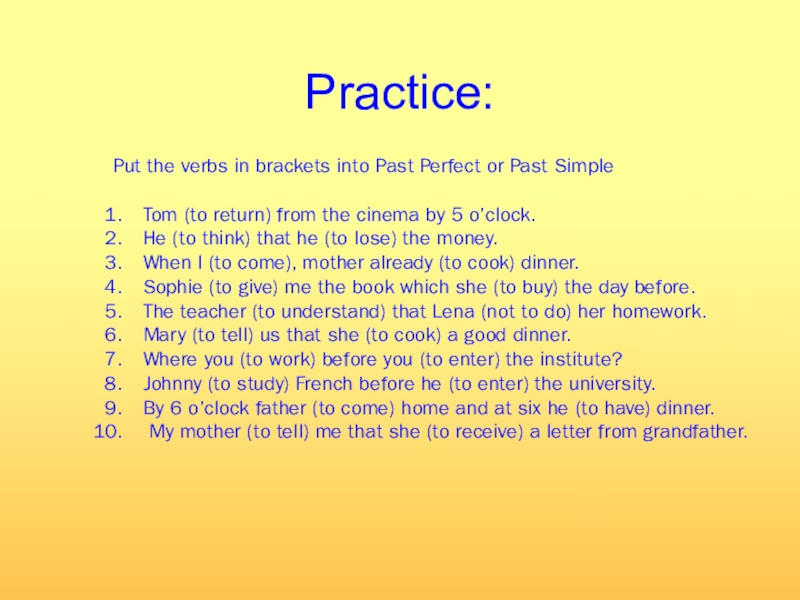 Practice:

Put the verbs in brackets into Past Perfect or Past Simple

1. Tom (to return) from the cinema by 5 o'clock.
2. He (to think) that he (to lose) the money.
3. When I (to come), mother already (to cook) dinner.
4. Sophie (to give) me the book which she (to buy) the day before.
5. The teacher (to understand) that Lena (not to do) her homework.
6. Mary (to tell) us that she (to cook) a good dinner.
7. Where you (to work) before you (to enter) the institute?
8. Johnny (to study) French before he (to enter) the university.
9. By 6 o'clock father (to come) home and at six he (to have) dinner.
10. My mother (to tell) me that she (to receive) a letter from grandfather.